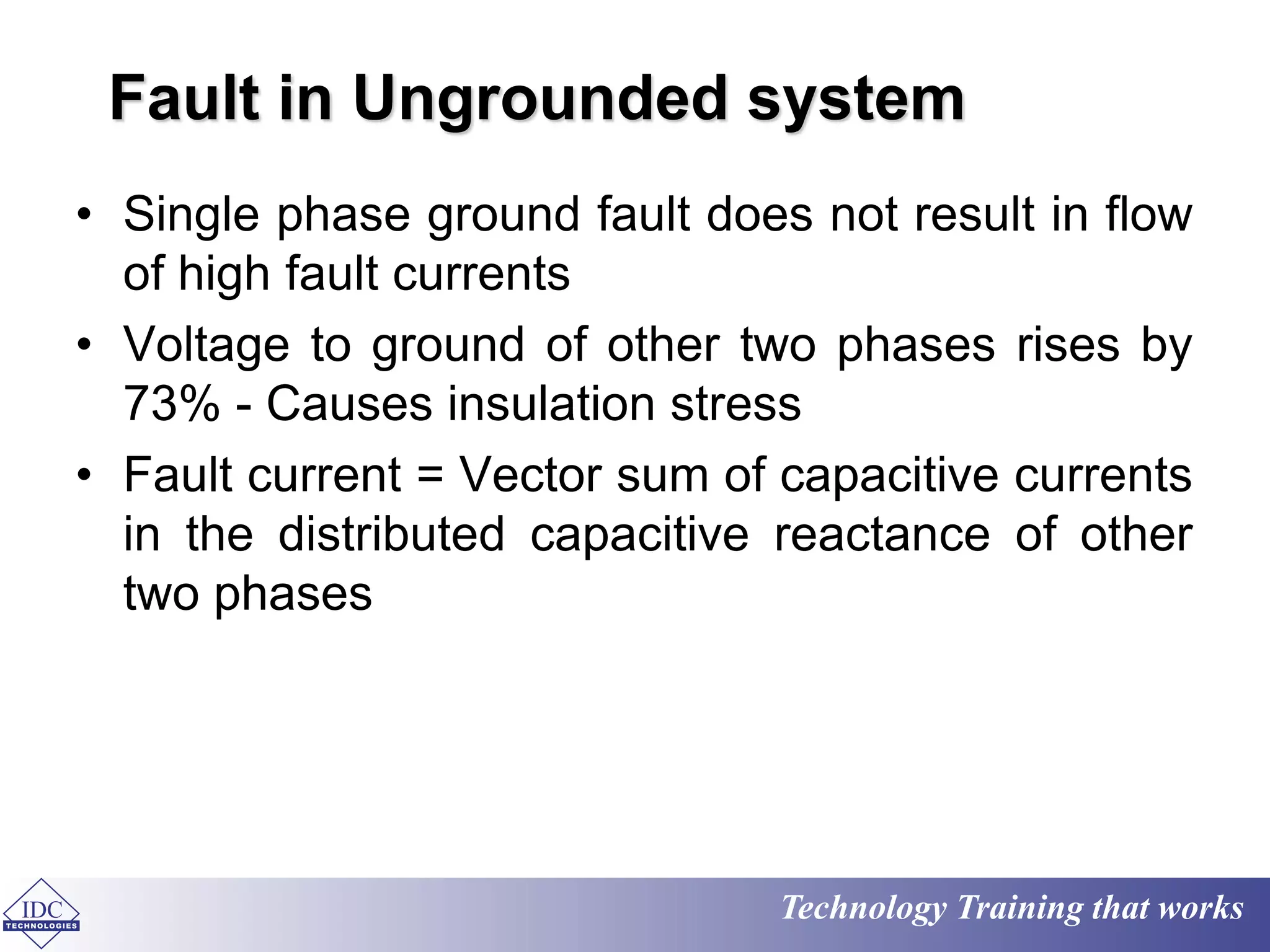 Fault in Ungrounded system

• Single phase ground fault does not result in flow of high fault currents
• Voltage to ground of other two phases rises by 73% - Causes insulation stress
• Fault current = Vector sum of capacitive currents in the distributed capacitive reactance of other two phases

IDC
TECHNOLOGIES

Technology Training that works